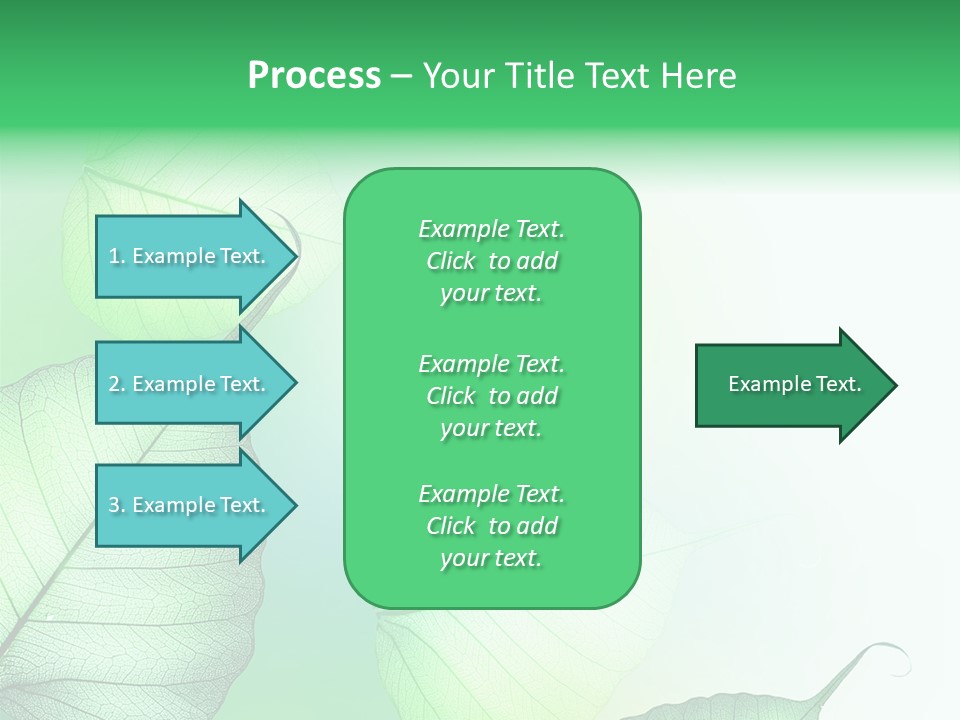 Process – Your Title Text Here

1. Example Text.

2. Example Text.

3. Example Text.

Example Text. Click to add your text.

Example Text. Click to add your text.

Example Text. Click to add your text.

Example Text.